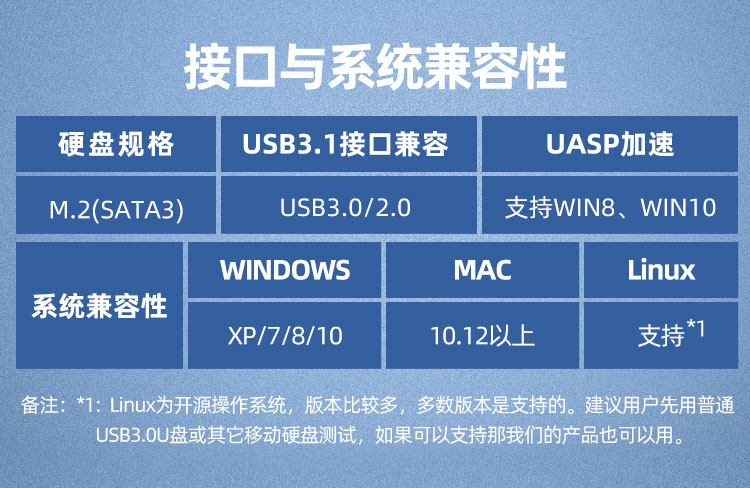 接口与系统兼容性

| 硬盘规格 | USB3.1接口兼容 | UASP加速 |
|---|---|---|
| M.2(SATA3) | USB3.0/2.0 | 支持WIN8、WIN10 |

| 系统兼容性 | WINDOWS | MAC | Linux |
|---|---|---|---|
| | XP/7/8/10 | 10.12以上 | 支持*1 |

备注：*1：Linux为开源操作系统，版本比较多，多数版本是支持的。建议用户先用普通USB3.0U盘或其它移动硬盘测试，如果可以支持那我们的产品也可以用。